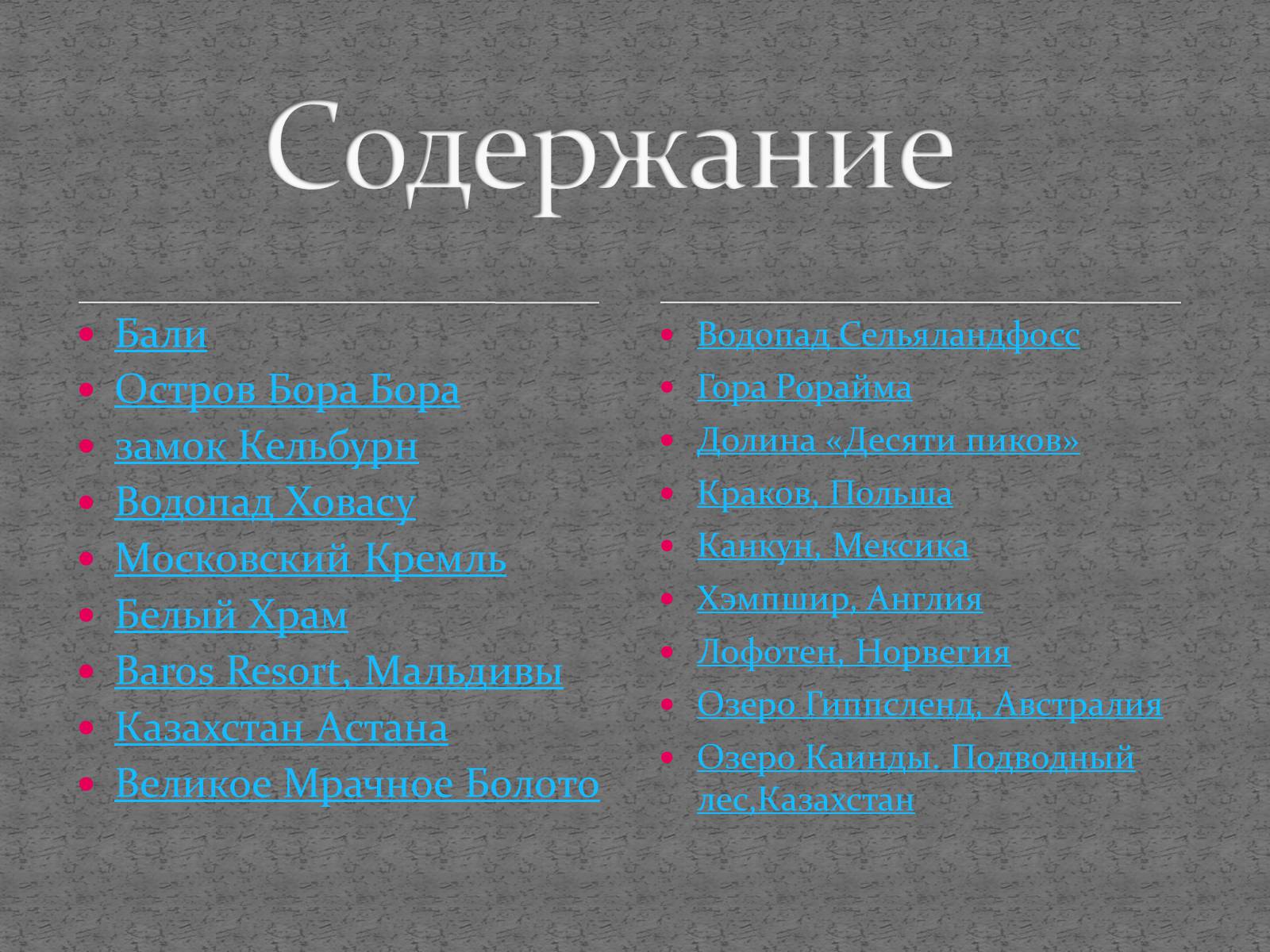 Содержание

- Бали
- Остров Бора Бора
- замок Кельбурн
- Водопад Ховасу
- Московский Кремль
- Белый Храм
- Baros Resort, Мальдивы
- Казахстан Астана
- Великое Мрачное Болото

- Водопад Сельяландфосс
- Гора Рорайма
- Долина «Десяти пиков»
- Краков, Польша
- Канкун, Мексика
- Хэмпшир, Англия
- Лофотен, Норвегия
- Озеро Гиппсленд, Австралия
- Озеро Каинды. Подводный лес,Казахстан